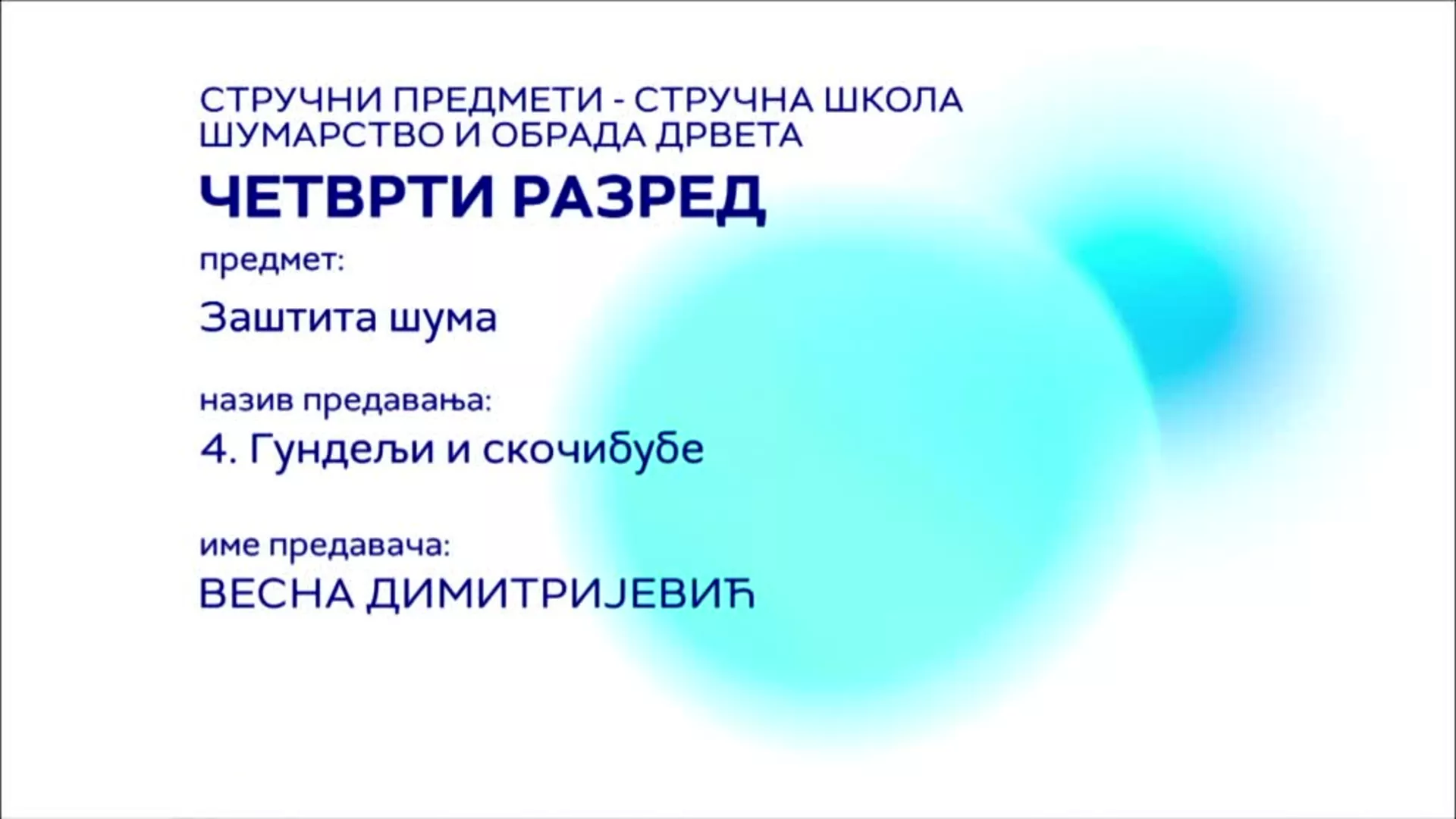 СТРУЧНИ ПРЕДМЕТИ - СТРУЧНА ШКОЛА
ШУМАРСТВО И ОБРАДА ДРВЕТА

ЧЕТВРТИ РАЗРЕД

предмет:

Заштита шума

назив предавања:

4. Гундељи и скочибубе

име предавача:

ВЕСНА ДИМИТРИЈЕВИЋ